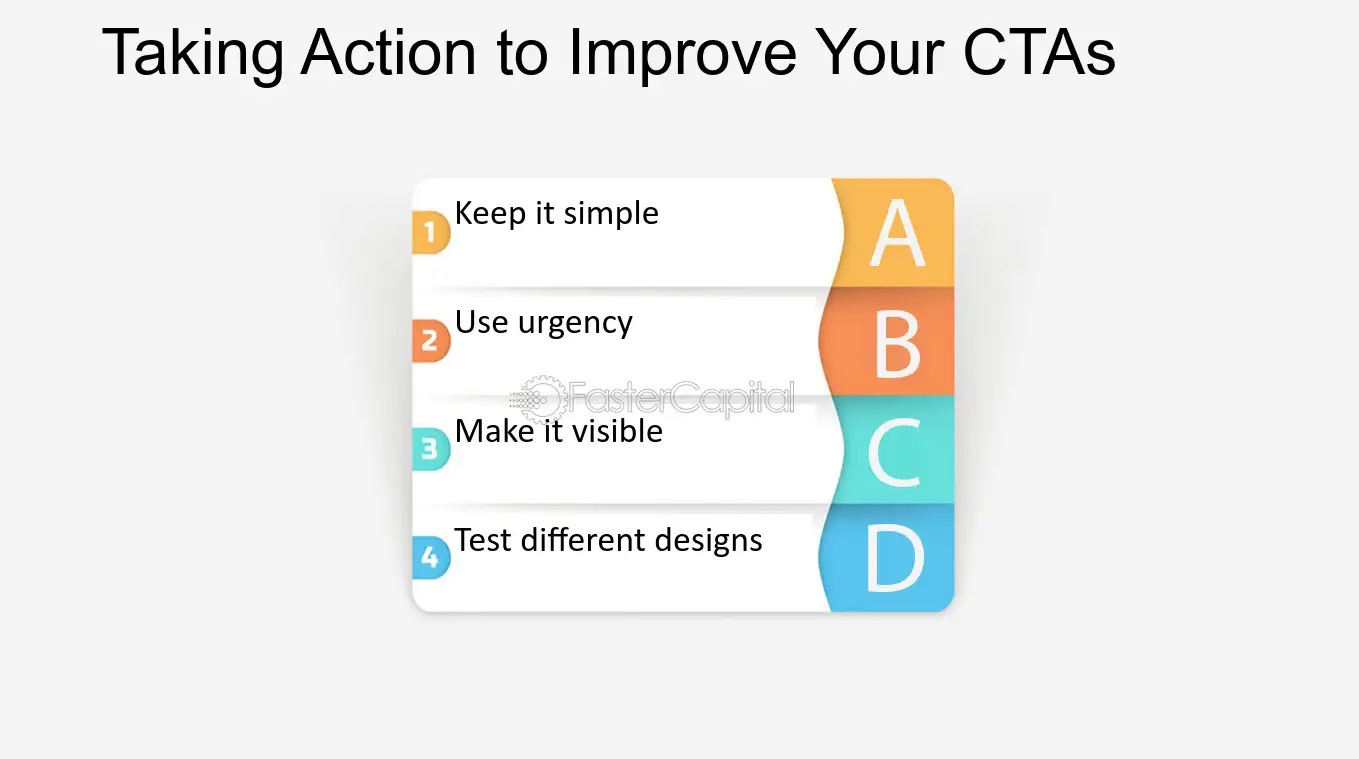 Taking Action to Improve Your CTAs

1 Keep it simple
A

2 Use urgency
B

3 Make it visible
C

4 Test different designs
D

FasterCapital